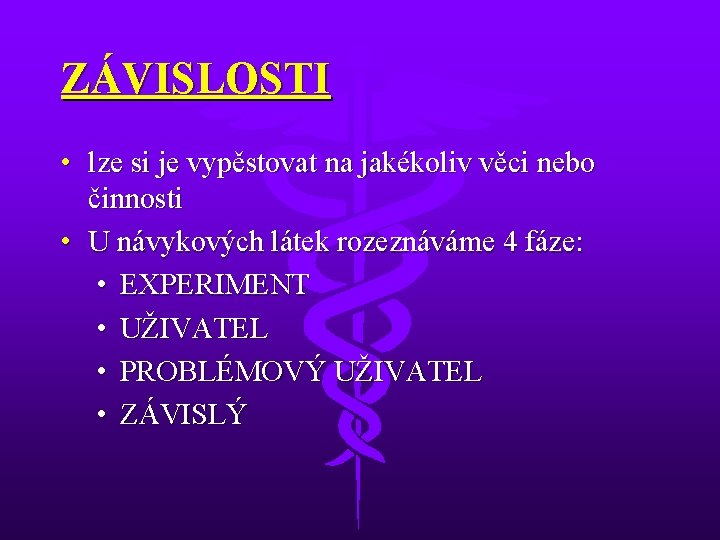 ZÁVISLOSTI

• lze si je vypěstovat na jakékoliv věci nebo činnosti
• U návykových látek rozeznáváme 4 fáze:
  • EXPERIMENT
  • UŽIVATEL
  • PROBLÉMOVÝ UŽIVATEL
  • ZÁVISLÝ